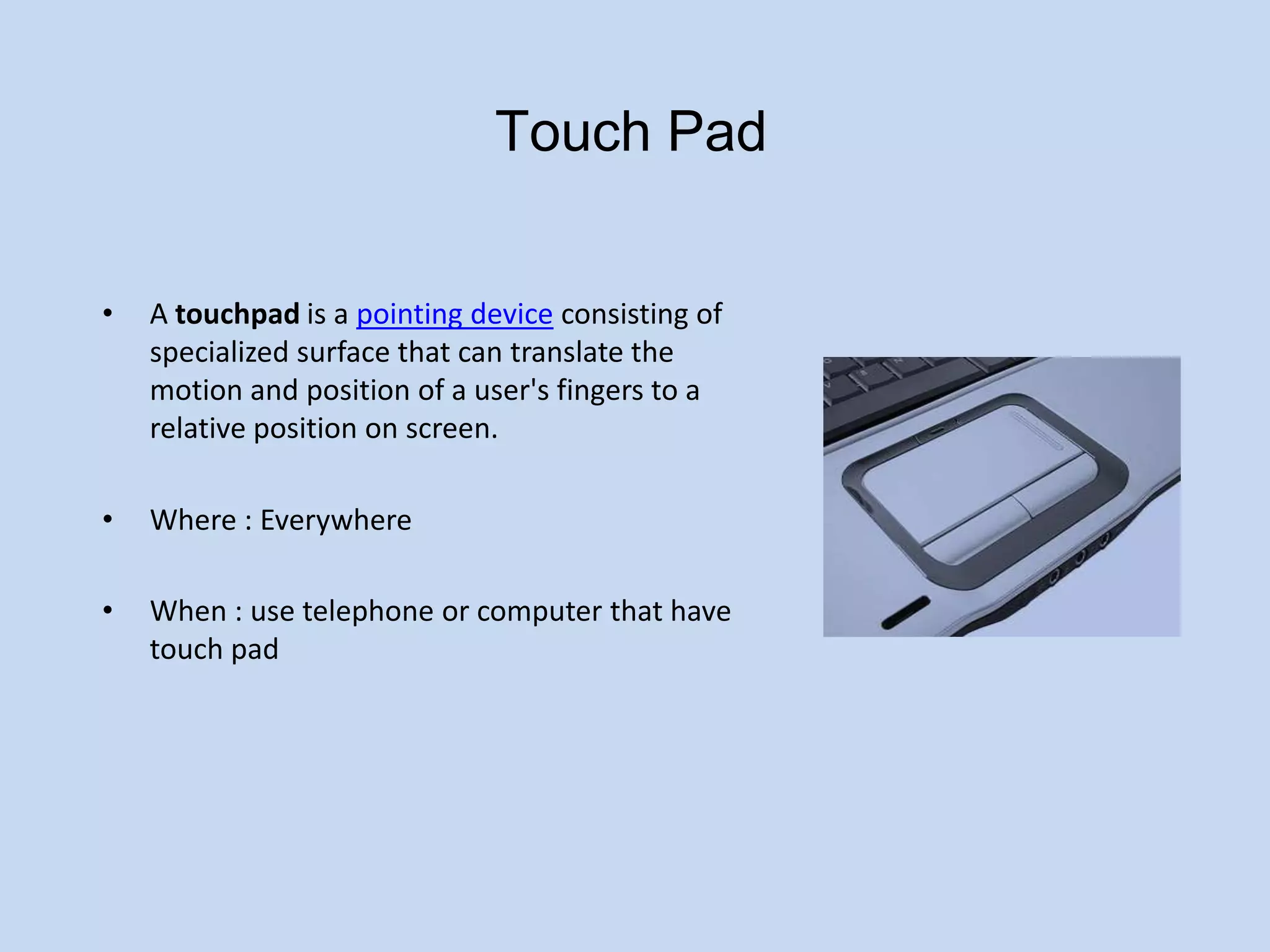 Touch Pad

• A touchpad is a pointing device consisting of specialized surface that can translate the motion and position of a user's fingers to a relative position on screen.

• Where : Everywhere

• When : use telephone or computer that have touch pad